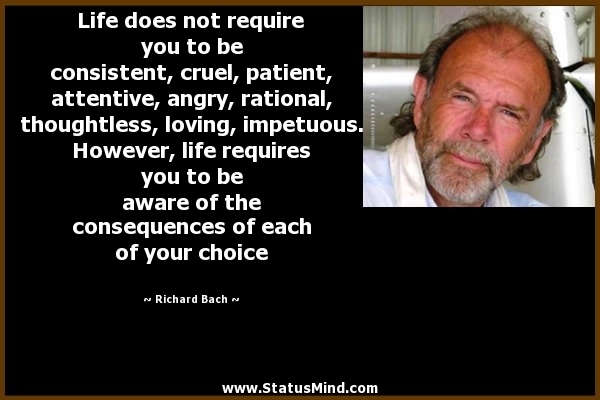 Life does not require you to be consistent, cruel, patient, attentive, angry, rational, thoughtless, loving, impetuous. However, life requires you to be aware of the consequences of each of your choice

~ Richard Bach ~

www.StatusMind.com